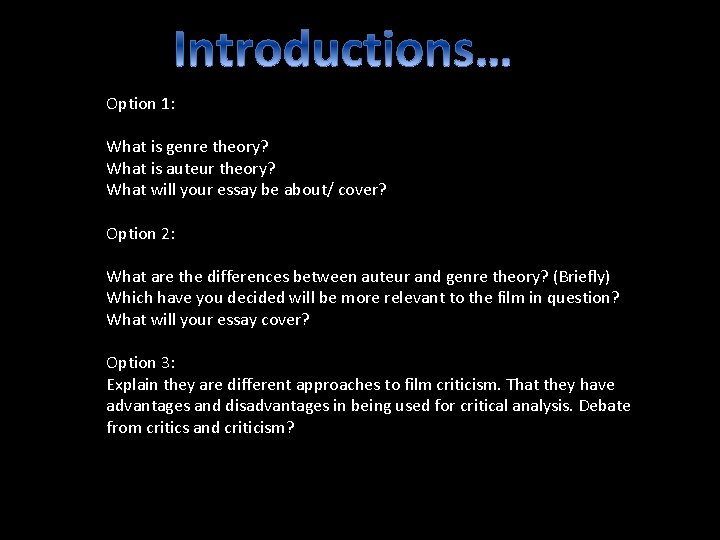 Introductions...

Option 1:

What is genre theory?
What is auteur theory?
What will your essay be about/ cover?

Option 2:

What are the differences between auteur and genre theory? (Briefly)
Which have you decided will be more relevant to the film in question?
What will your essay cover?

Option 3:
Explain they are different approaches to film criticism. That they have advantages and disadvantages in being used for critical analysis. Debate from critics and criticism?